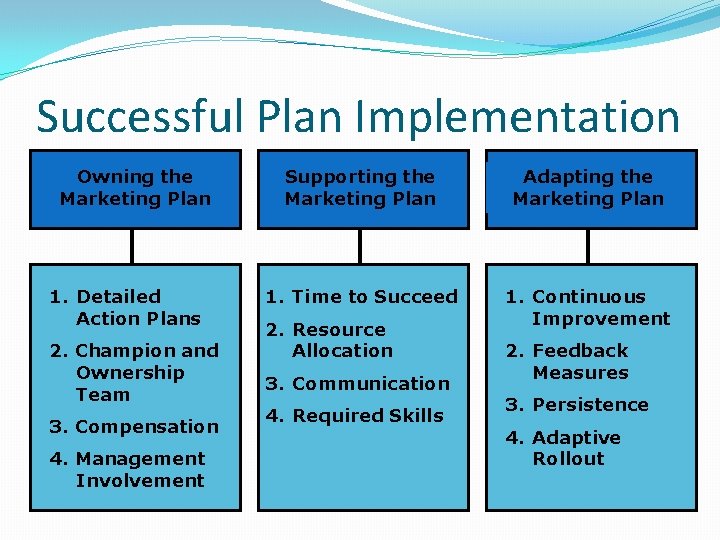 Successful Plan Implementation

Owning the Marketing Plan

1. Detailed Action Plans
2. Champion and Ownership Team
3. Compensation
4. Management Involvement

Supporting the Marketing Plan

1. Time to Succeed
2. Resource Allocation
3. Communication
4. Required Skills

Adapting the Marketing Plan

1. Continuous Improvement
2. Feedback Measures
3. Persistence
4. Adaptive Rollout